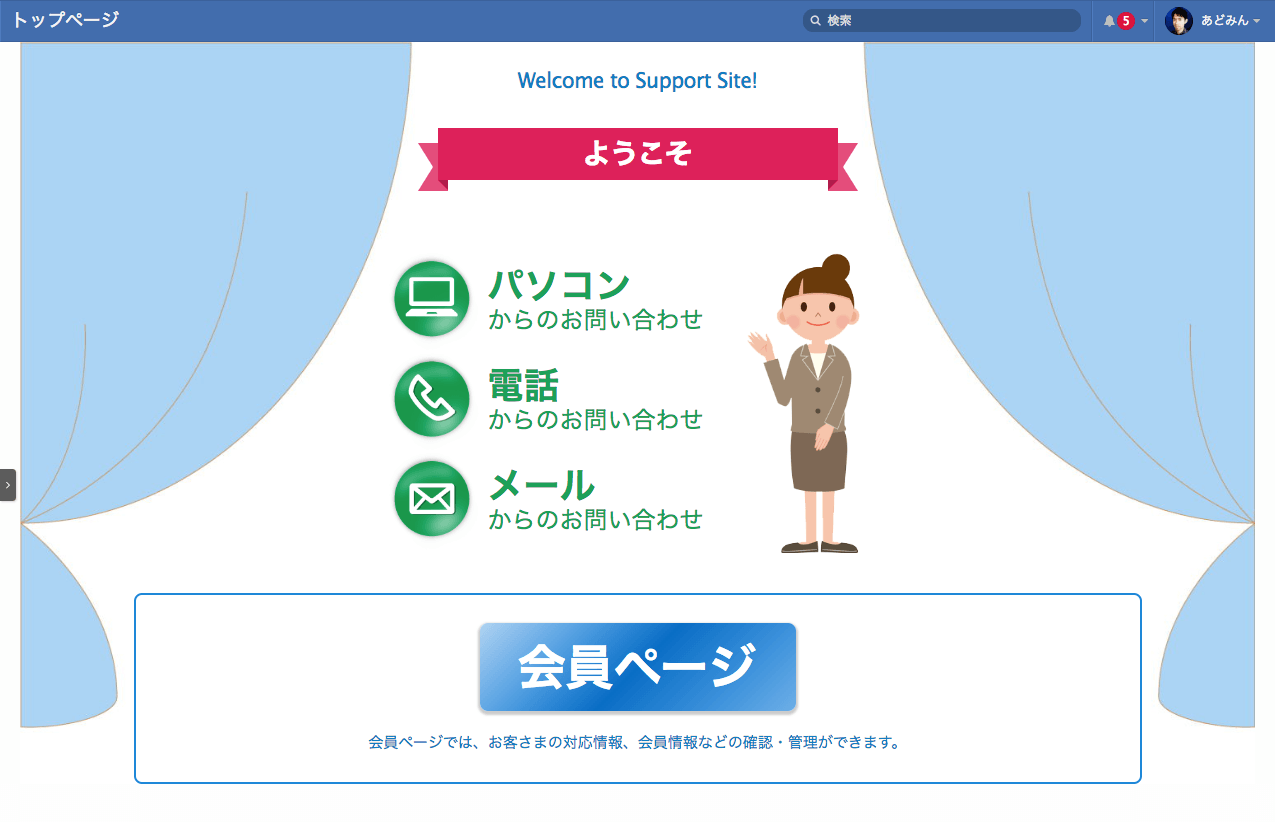 トップページ

検索

5

あどみん

Welcome to Support Site!

ようこそ

パソコン
からのお問い合わせ

電話
からのお問い合わせ

メール
からのお問い合わせ

会員ページ

会員ページでは、お客さまの対応情報、会員情報などの確認・管理ができます。